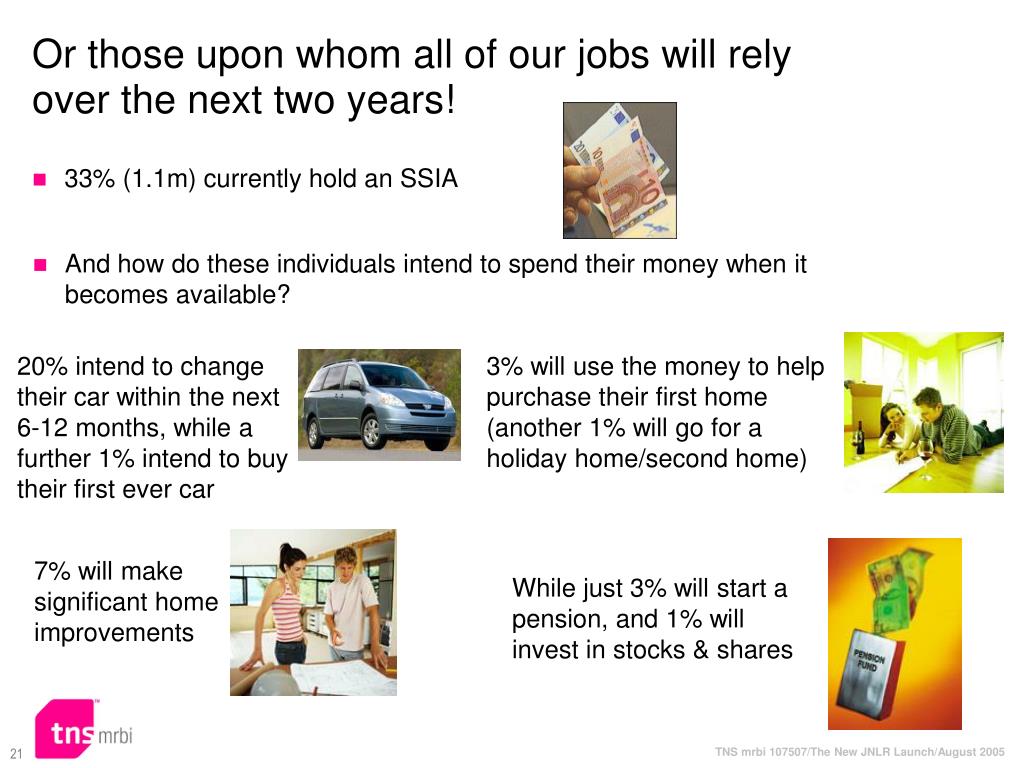 Or those upon whom all of our jobs will rely over the next two years!

33% (1.1m) currently hold an SSIA

And how do these individuals intend to spend their money when it becomes available?

20% intend to change their car within the next 6-12 months, while a further 1% intend to buy their first ever car

3% will use the money to help purchase their first home (another 1% will go for a holiday home/second home)

7% will make significant home improvements

While just 3% will start a pension, and 1% will invest in stocks & shares

PENSION FUND

tns mrbi

21

TNS mrbi 107507/The New JNLR Launch/August 2005